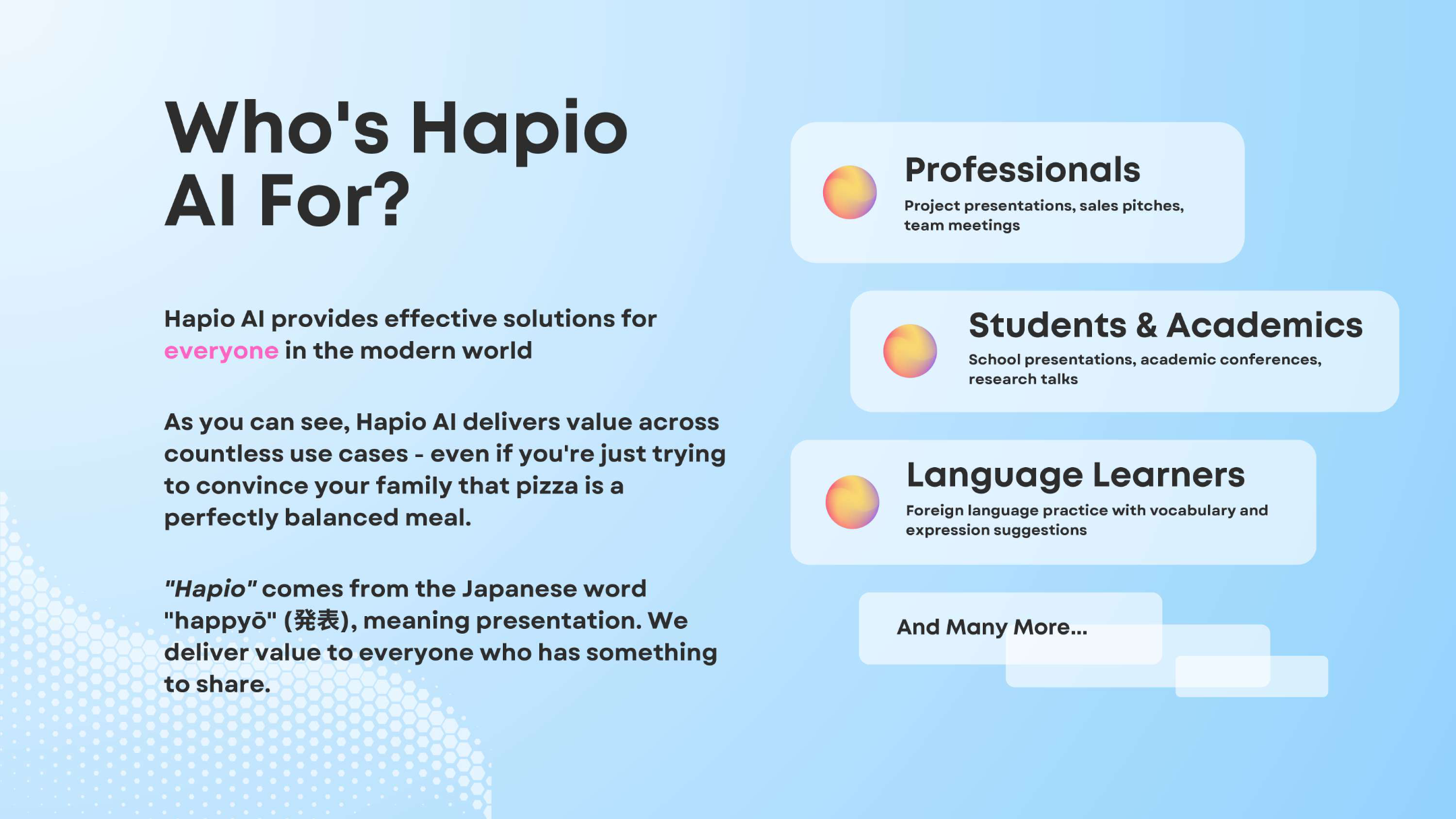 Who's Hapio AI For?

Hapio AI provides effective solutions for everyone in the modern world

As you can see, Hapio AI delivers value across countless use cases - even if you're just trying to convince your family that pizza is a perfectly balanced meal.

"Hapio" comes from the Japanese word "happyō" (発表), meaning presentation. We deliver value to everyone who has something to share.

Professionals
Project presentations, sales pitches, team meetings

Students & Academics
School presentations, academic conferences, research talks

Language Learners
Foreign language practice with vocabulary and expression suggestions

And Many More...